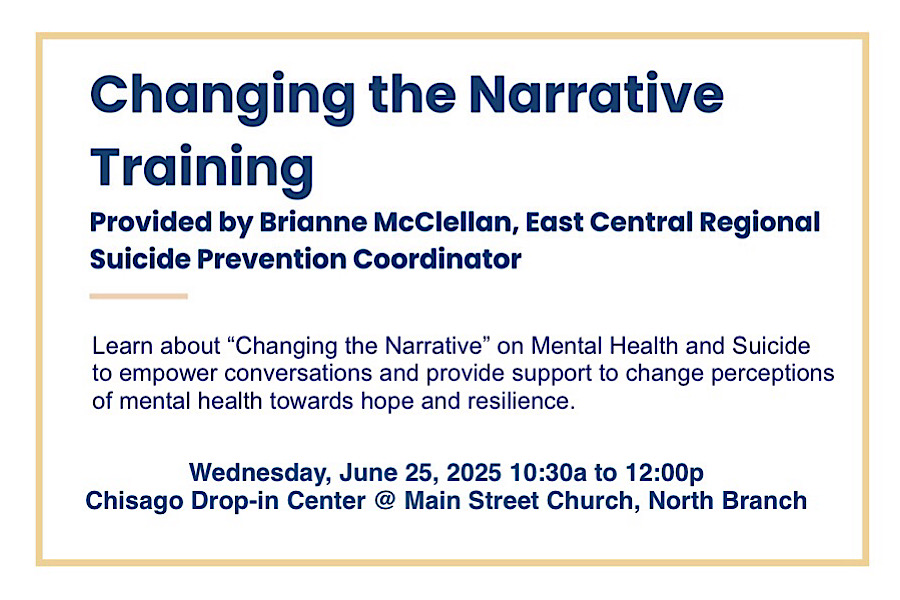 Changing the Narrative Training

Provided by Brianne McClellan, East Central Regional Suicide Prevention Coordinator

Learn about “Changing the Narrative” on Mental Health and Suicide to empower conversations and provide support to change perceptions of mental health towards hope and resilience.

Wednesday, June 25, 2025 10:30a to 12:00p
Chisago Drop-in Center @ Main Street Church, North Branch